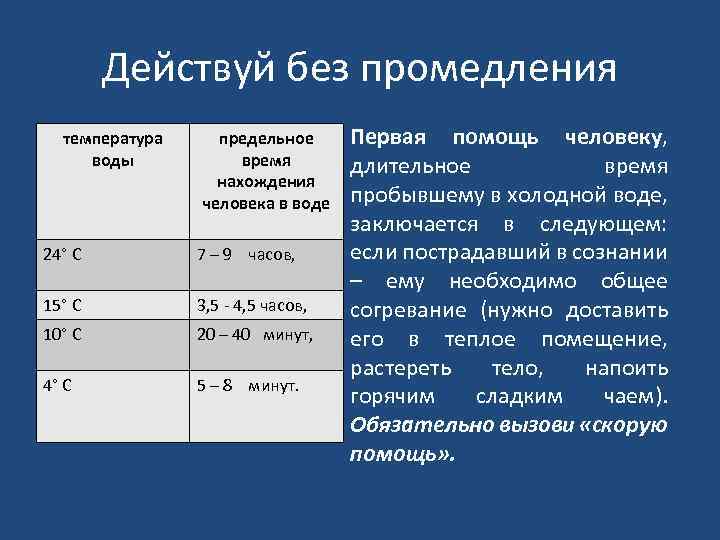 Действуй без промедления

| температура воды | предельное время нахождения человека в воде |
|---|---|
| 24° С | 7 – 9 часов, |
| 15° С | 3,5 - 4,5 часов, |
| 10° С | 20 – 40 минут, |
| 4° С | 5 – 8 минут. |

Первая помощь человеку, длительное время пробывшему в холодной воде, заключается в следующем: если пострадавший в сознании – ему необходимо общее согревание (нужно доставить его в теплое помещение, растереть тело, напоить горячим сладким чаем). Обязательно вызови «скорую помощь».